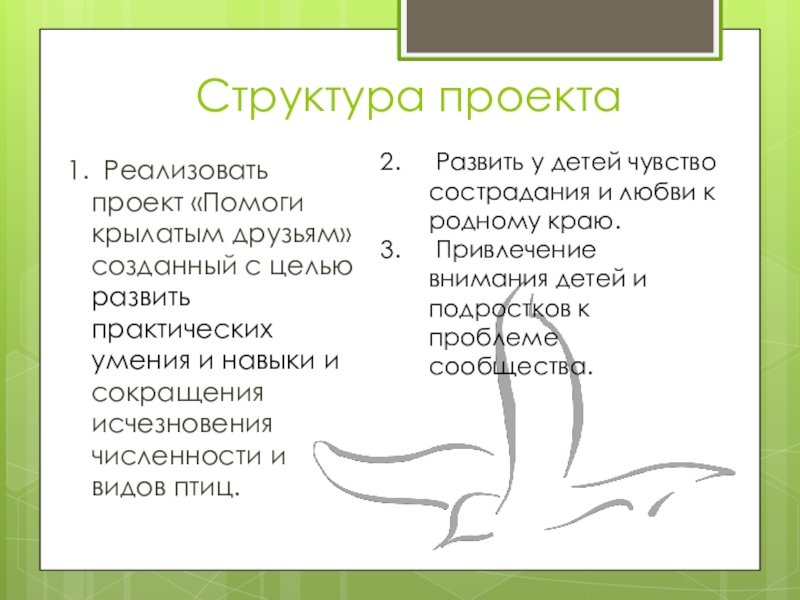 Структура проекта

1. Реализовать проект «Помоги крылатым друзьям» созданный с целью развить практических умения и навыки и сокращения исчезновения численности и видов птиц.

2. Развить у детей чувство сострадания и любви к родному краю.

3. Привлечение внимания детей и подростков к проблеме сообщества.